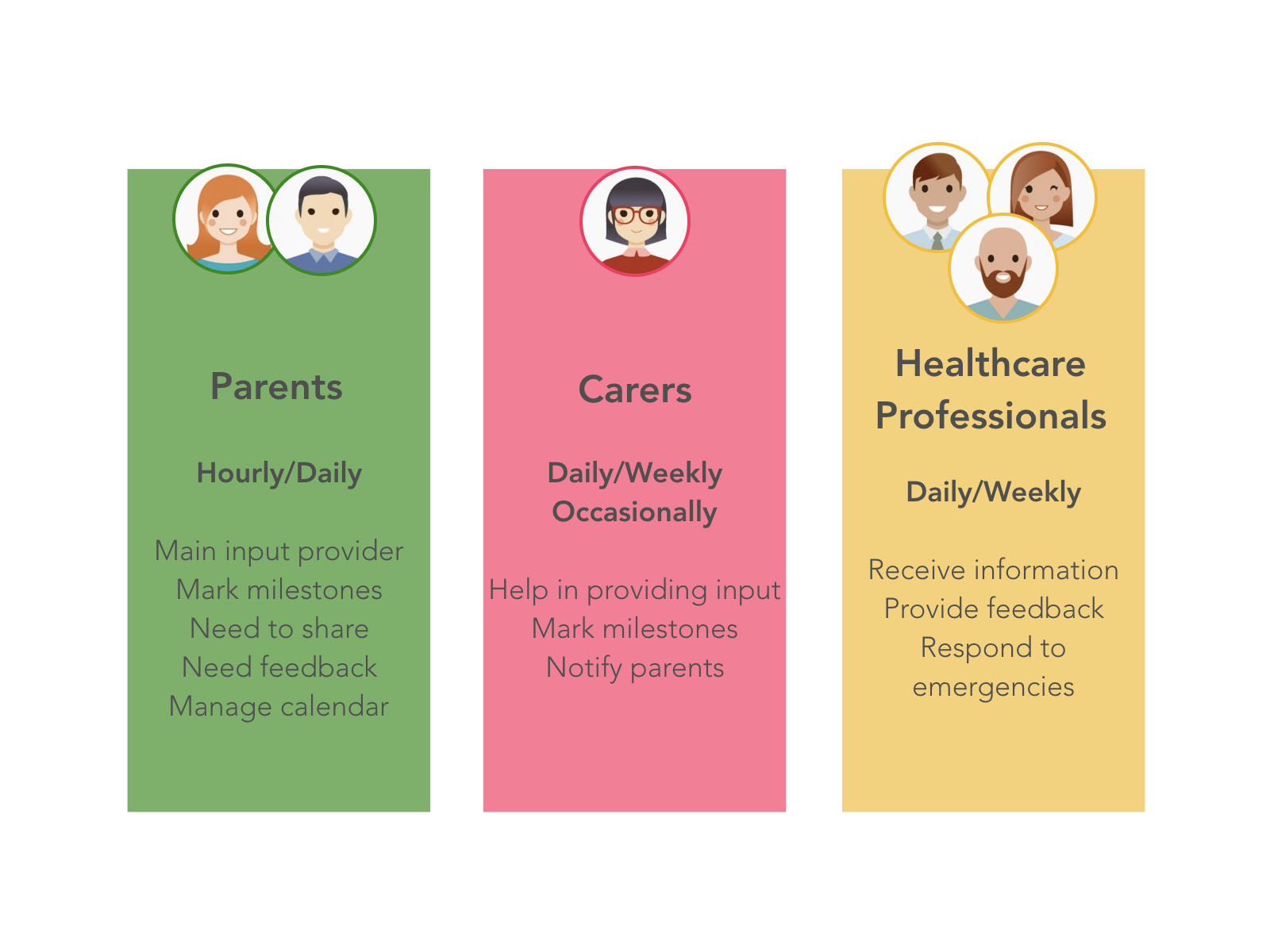 Parents

Hourly/Daily

Main input provider
Mark milestones
Need to share
Need feedback
Manage calendar

Carers

Daily/Weekly
Occasionally

Help in providing input
Mark milestones
Notify parents

Healthcare Professionals

Daily/Weekly

Receive information
Provide feedback
Respond to emergencies